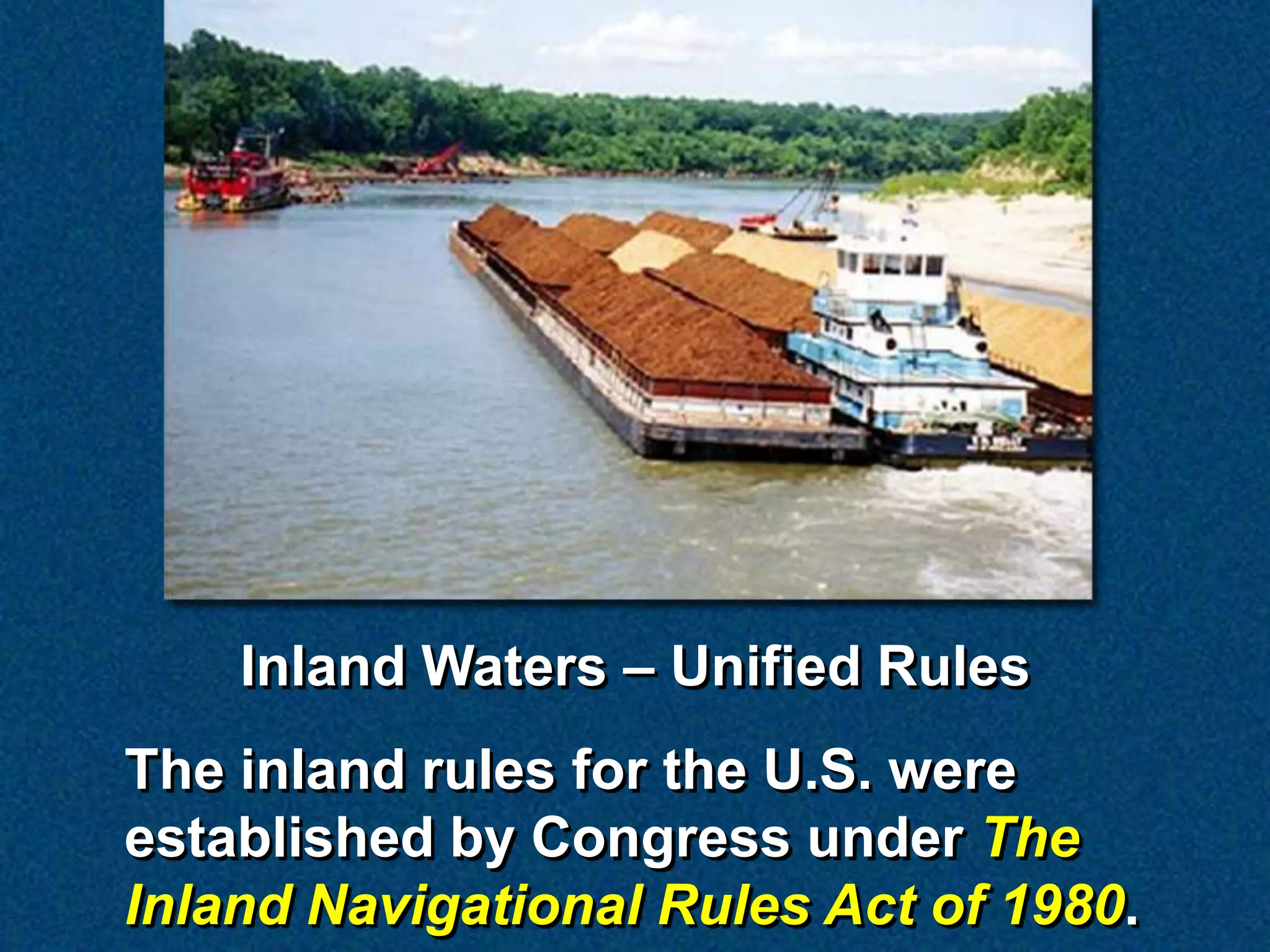 Inland Waters – Unified Rules

The inland rules for the U.S. were established by Congress under The Inland Navigational Rules Act of 1980.